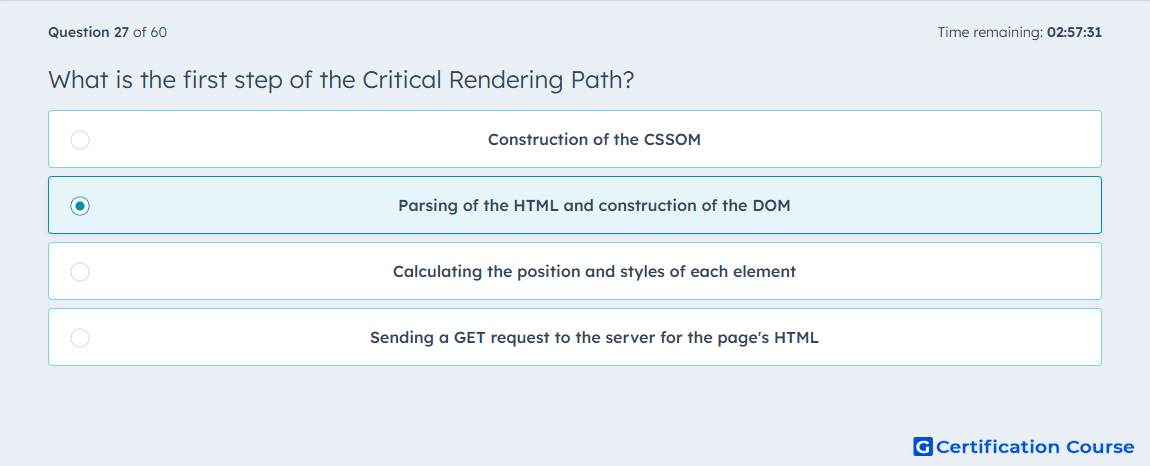 Question 27 of 60

Time remaining: 02:57:31

What is the first step of the Critical Rendering Path?

Construction of the CSSOM

Parsing of the HTML and construction of the DOM

Calculating the position and styles of each element

Sending a GET request to the server for the page's HTML

G Certification Course